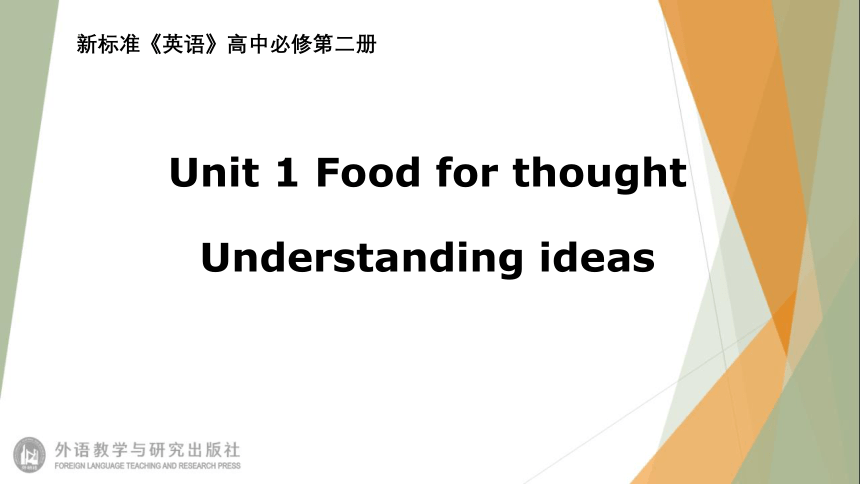 新标准《英语》高中必修第二册

Unit 1 Food for thought

Understanding ideas

外语教学与研究出版社
FOREIGN LANGUAGE TEACHING AND RESEARCH PRESS